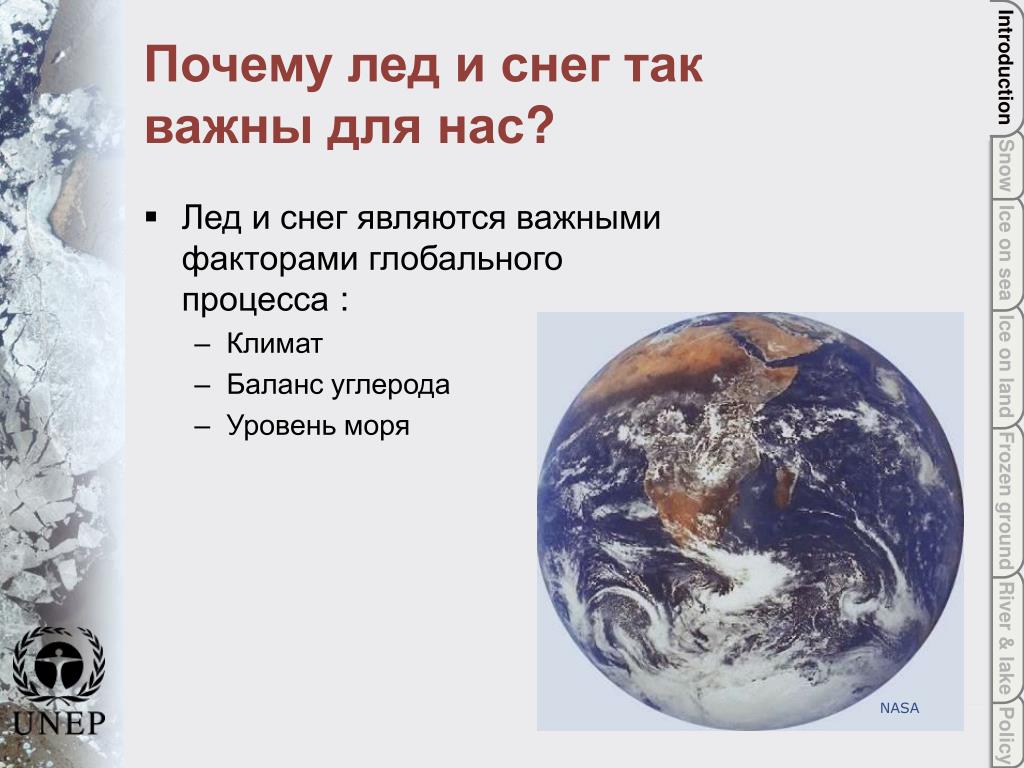 Почему лед и снег так важны для нас?

▪ Лед и снег являются важными факторами глобального процесса :
– Климат
– Баланс углерода
– Уровень моря

NASA

UNEP

Introduction
Snow
Ice on sea
Ice on land
Frozen ground
River & lake
Policy